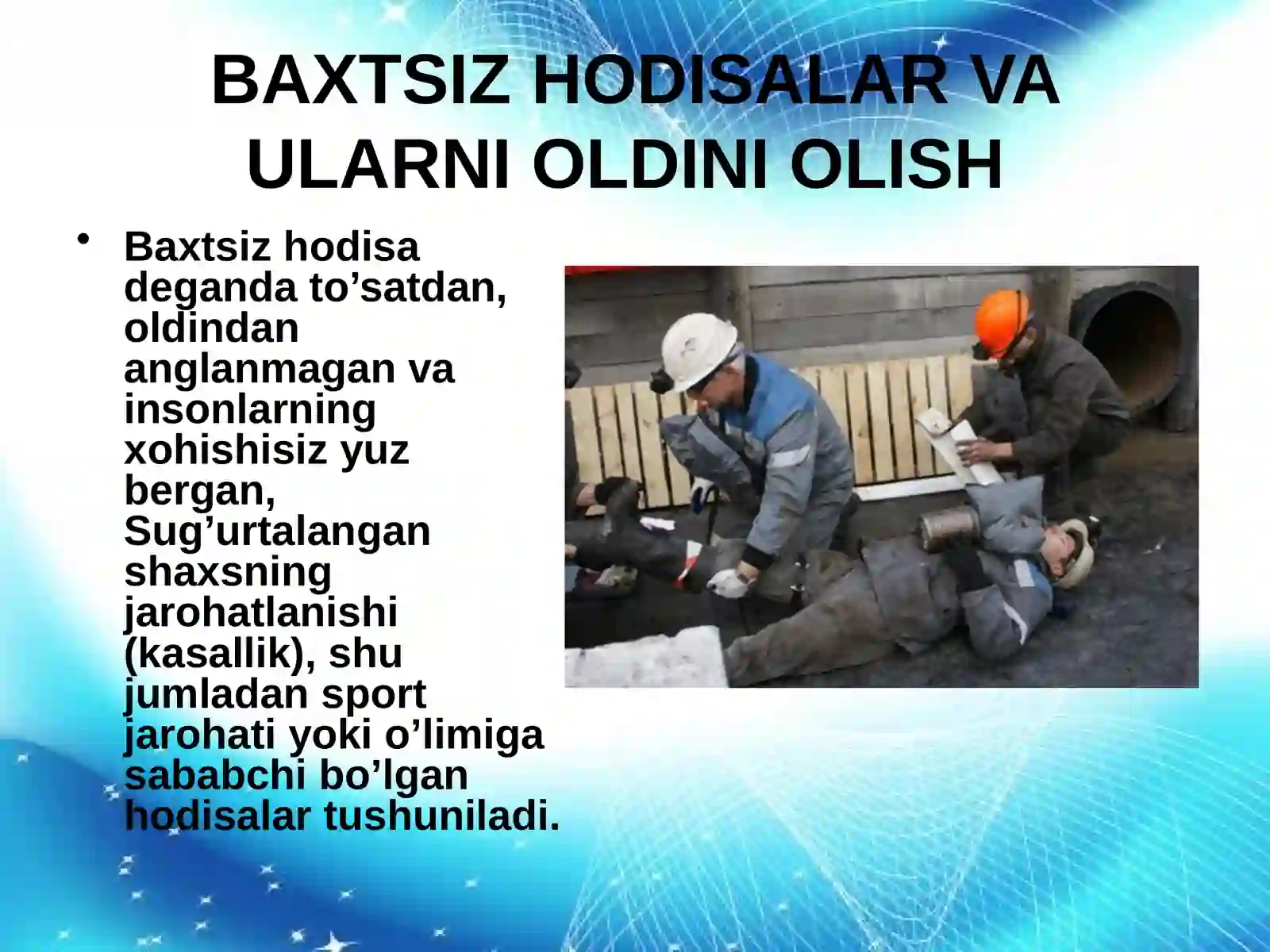 BAXTSIZ HODISALAR VA ULARNI OLDINI OLISH

• Baxtsiz hodisa deganda to’satdan, oldindan anglanmagan va insonlarning xohishisiz yuz bergan, Sug’urtalangan shaxsning jarohatlanishi (kasallik), shu jumladan sport jarohati yoki o’limiga sababchi bo’lgan hodisalar tushuniladi.